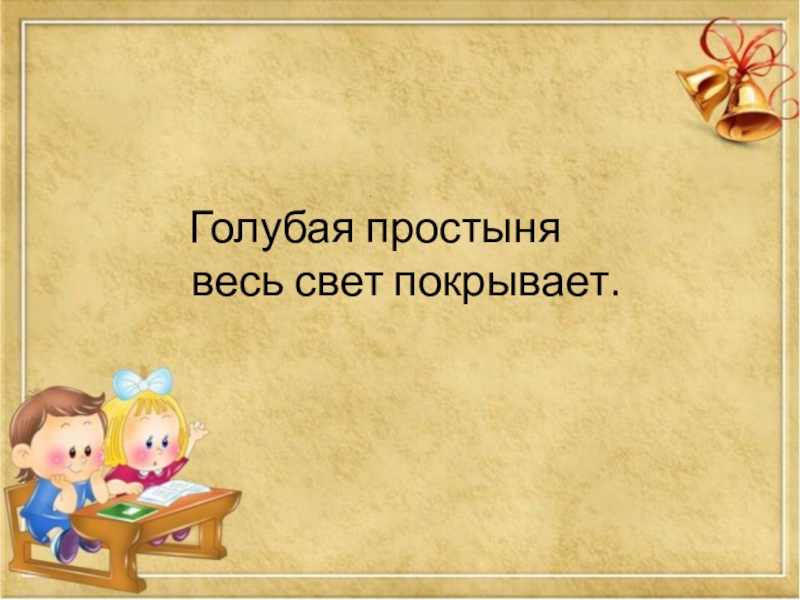 Голубая простыня
весь свет покрывает.